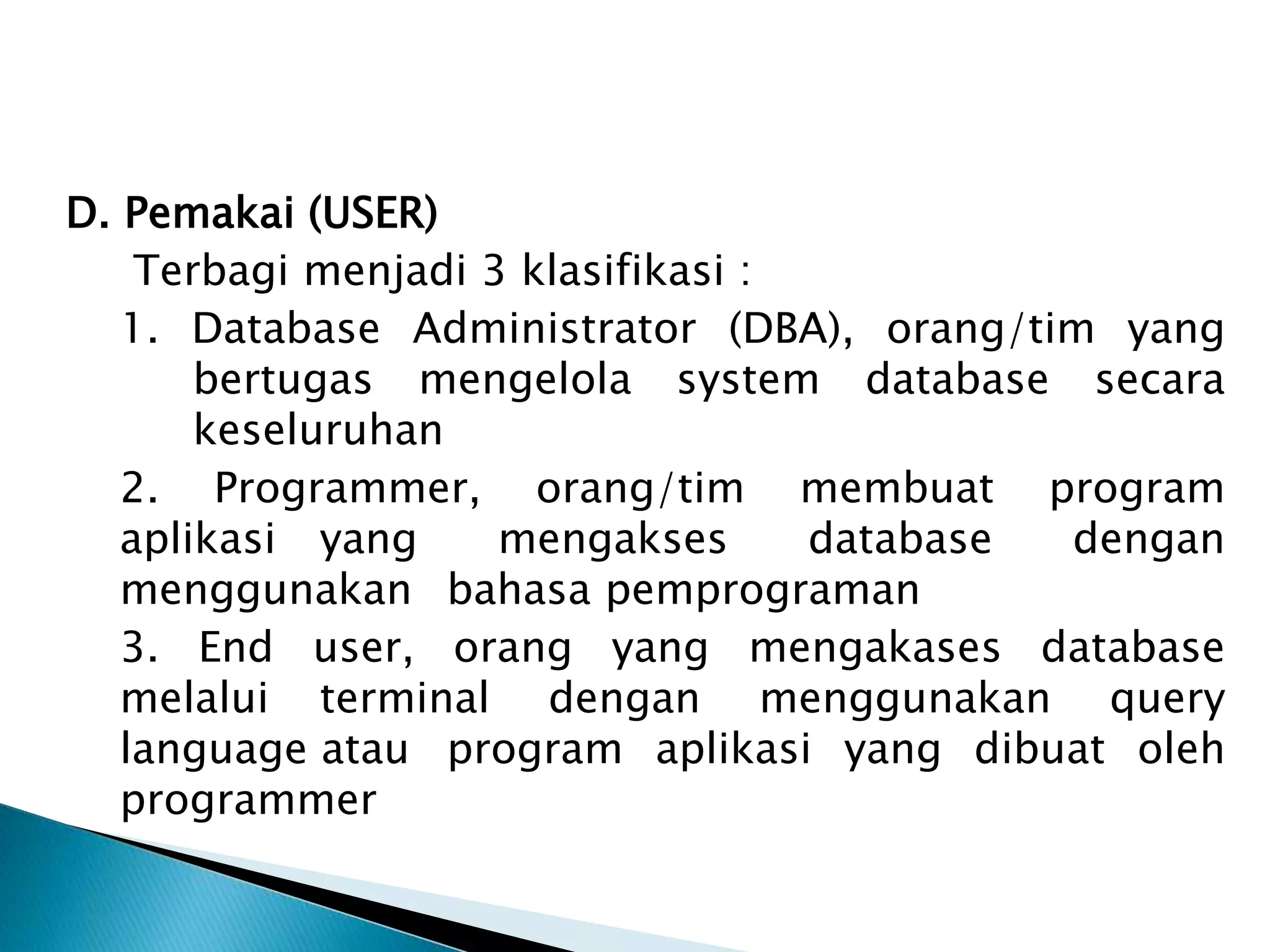 D. Pemakai (USER)

Terbagi menjadi 3 klasifikasi :

1. Database Administrator (DBA), orang/tim yang bertugas mengelola system database secara keseluruhan

2. Programmer, orang/tim membuat program aplikasi yang mengakses database dengan menggunakan bahasa pemprograman

3. End user, orang yang mengakases database melalui terminal dengan menggunakan query language atau program aplikasi yang dibuat oleh programmer